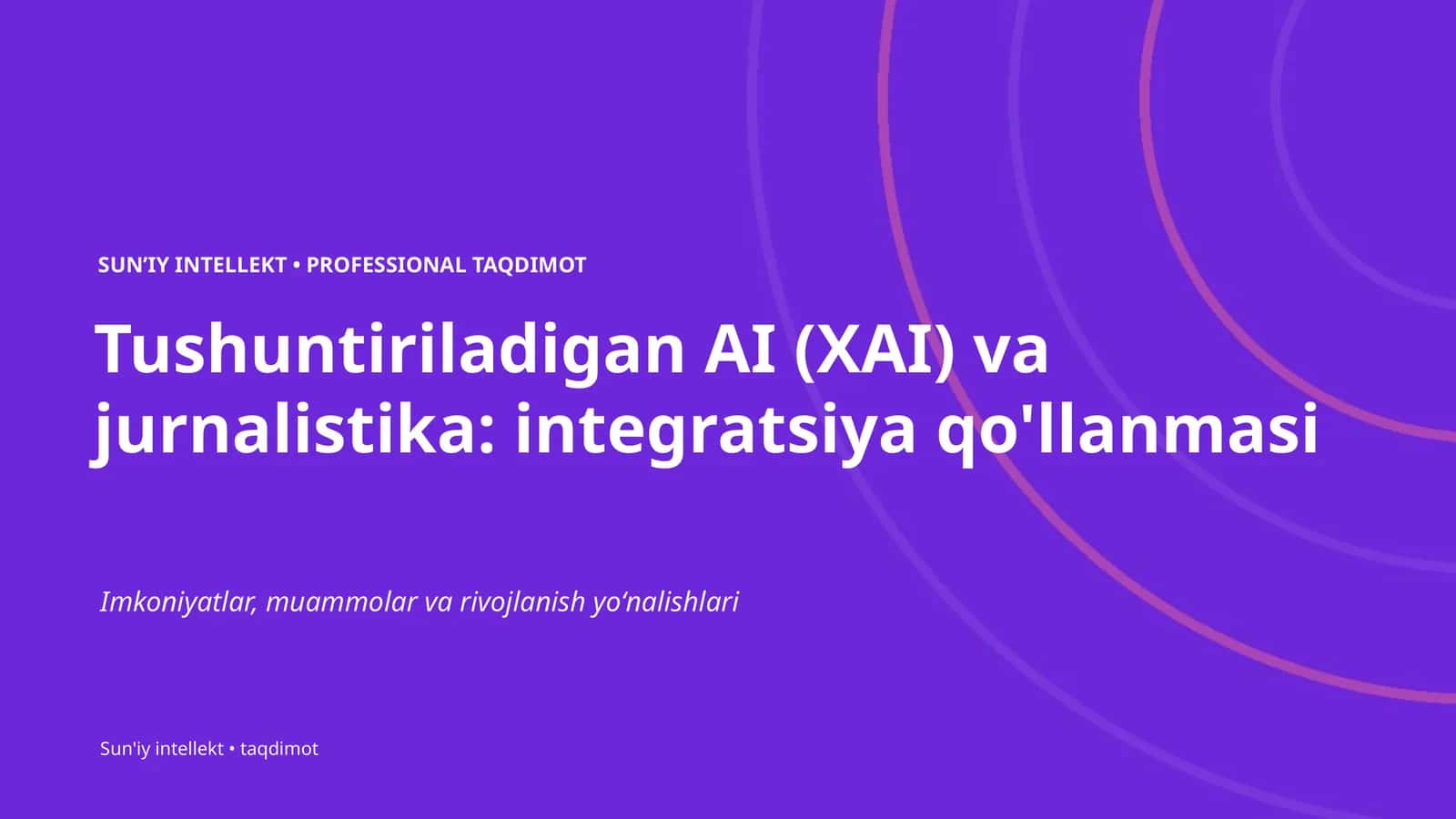 SUN’IY INTELLEKT • PROFESSIONAL TAQDIMOT

Tushuntiriladigan AI (XAI) va jurnalistika: integratsiya qo'llanmasi

Imkoniyatlar, muammolar va rivojlanish yo‘nalishlari

Sun'iy intellekt • taqdimot